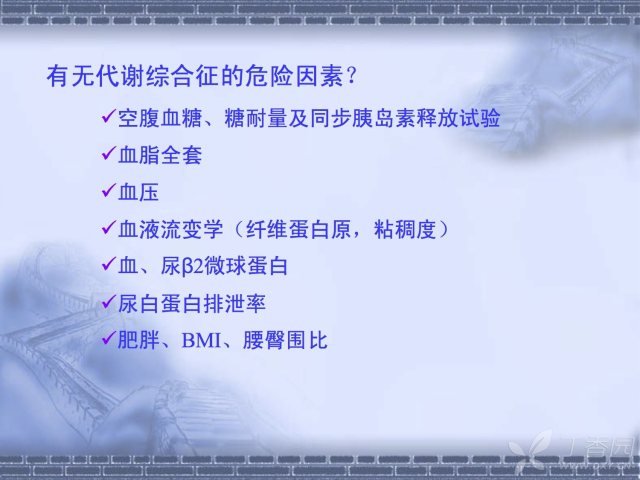 有无代谢综合征的危险因素？

✓空腹血糖、糖耐量及同步胰岛素释放试验

✓血脂全套

✓血压

✓血液流变学（纤维蛋白原，粘稠度）

✓血、尿β2微球蛋白

✓尿白蛋白排泄率

✓肥胖、BMI、腰臀围比

丁香园